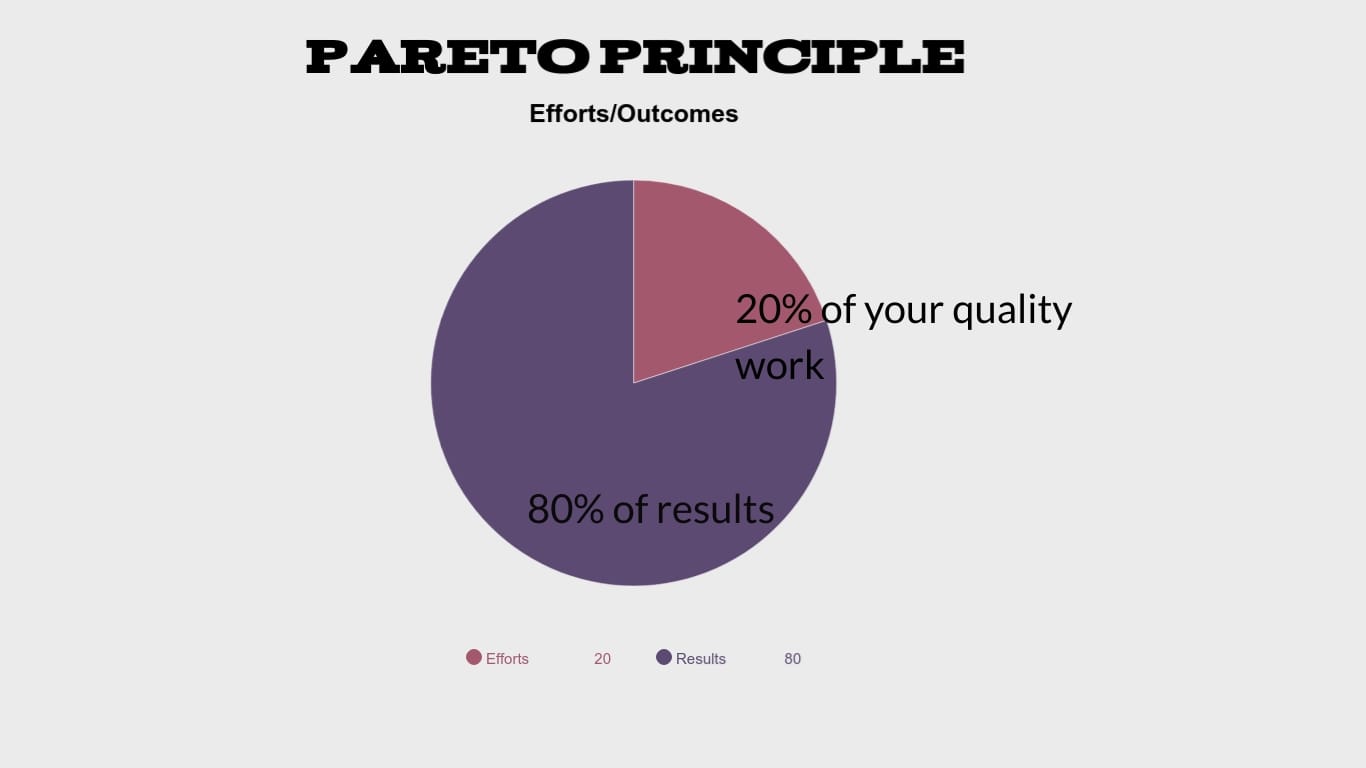 PARETO PRINCIPLE

Efforts/Outcomes

20% of your quality work

80% of results

Efforts 20 Results 80